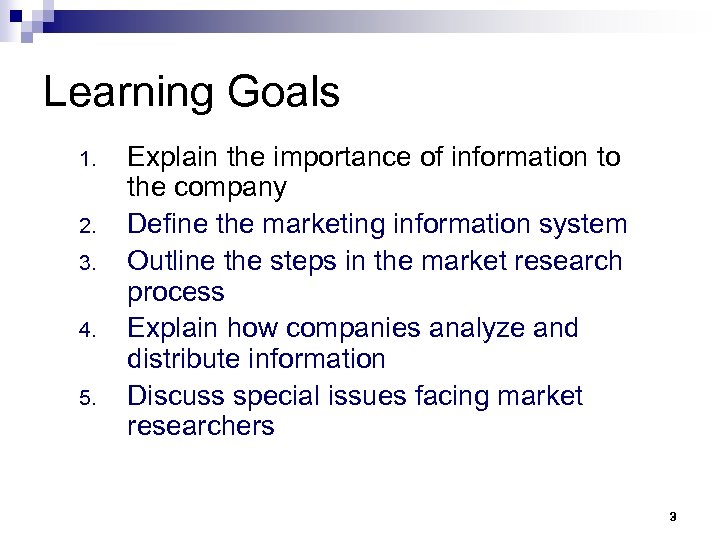 Learning Goals

1. Explain the importance of information to the company
2. Define the marketing information system
3. Outline the steps in the market research process
4. Explain how companies analyze and distribute information
5. Discuss special issues facing market researchers

3